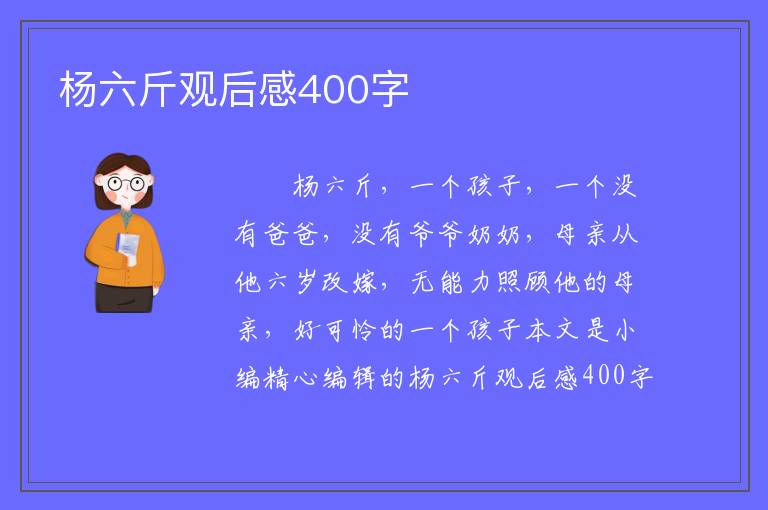 杨六斤观后感400字

杨六斤，一个孩子，一个没有爸爸，没有爷爷奶奶，母亲从他六岁改嫁，无能力照顾他的母亲，好可怜的一个孩子本文是小编精心编辑的杨六斤观后感400字